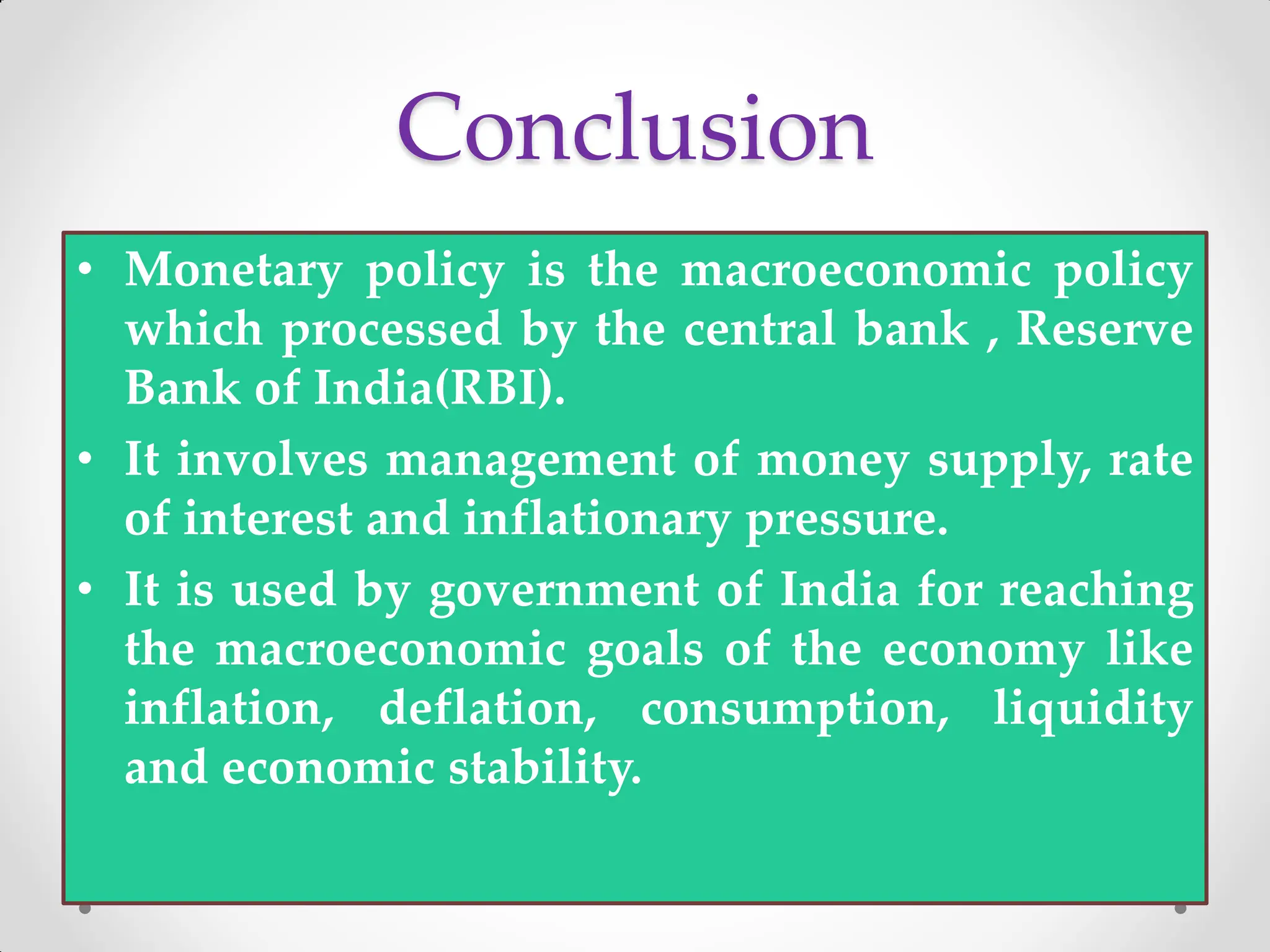 Conclusion

• Monetary policy is the macroeconomic policy which processed by the central bank , Reserve Bank of India(RBI).

• It involves management of money supply, rate of interest and inflationary pressure.

• It is used by government of India for reaching the macroeconomic goals of the economy like inflation, deflation, consumption, liquidity and economic stability.